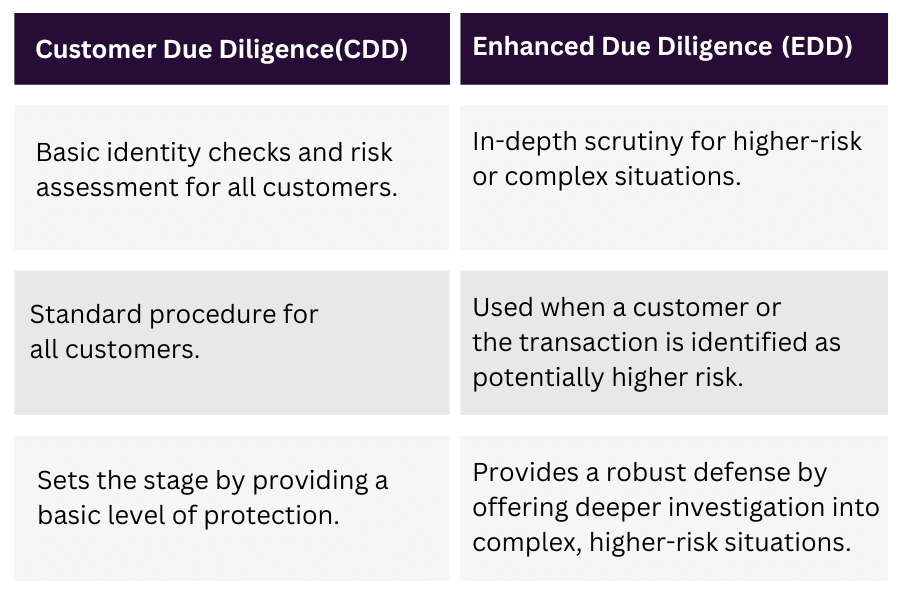 | Customer Due Diligence(CDD) | Enhanced Due Diligence (EDD) |
|---|---|
| Basic identity checks and risk assessment for all customers. | In-depth scrutiny for higher-risk or complex situations. |
| Standard procedure for all customers. | Used when a customer or the transaction is identified as potentially higher risk. |
| Sets the stage by providing a basic level of protection. | Provides a robust defense by offering deeper investigation into complex, higher-risk situations. |